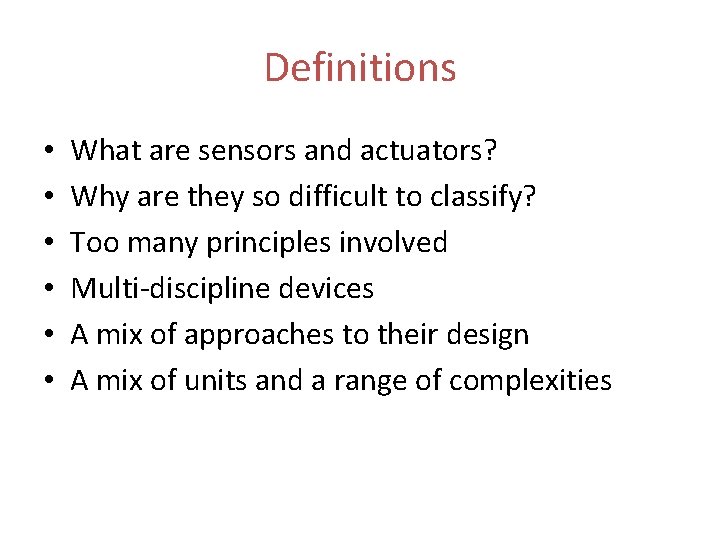 Definitions

• What are sensors and actuators?
• Why are they so difficult to classify?
• Too many principles involved
• Multi-discipline devices
• A mix of approaches to their design
• A mix of units and a range of complexities